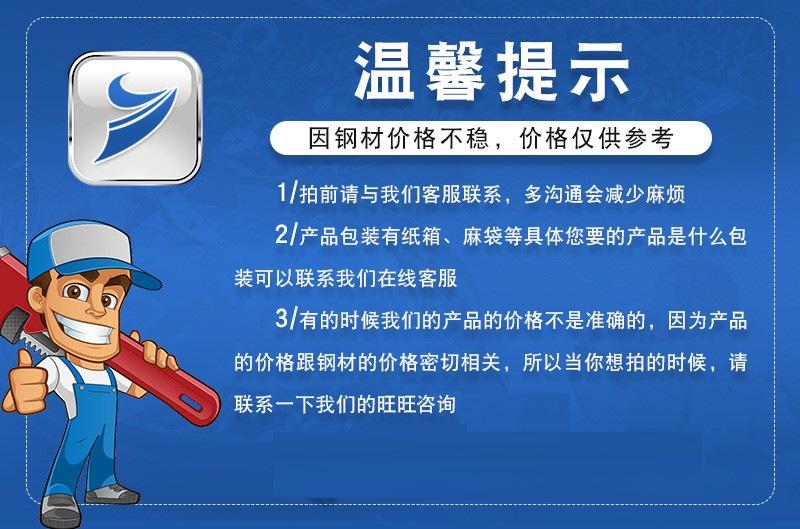 温馨提示

因钢材价格不稳，价格仅供参考

1/拍前请与我们客服联系，多沟通会减少麻烦

2/产品包装有纸箱、麻袋等具体您要的产品是什么包装可以联系我们在线客服

3/有的时候我们的产品的价格不是准确的，因为产品的价格跟钢材的价格密切相关，所以当你想拍的时候，请联系一下我们的旺旺咨询